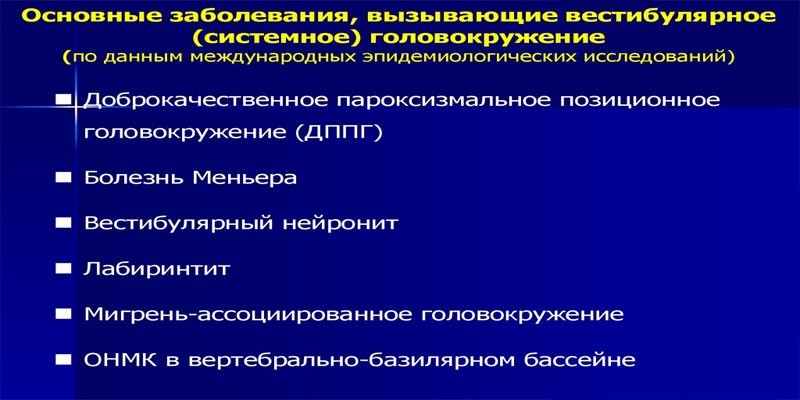 Основные заболевания, вызывающие вестибулярное (системное) головокружение
(по данным международных эпидемиологических исследований)

■ Доброкачественное пароксизмальное позиционное головокружение (ДППГ)

■ Болезнь Меньера

■ Вестибулярный нейронит

■ Лабиринтит

■ Мигрень-ассоциированное головокружение

■ ОНМК в вертебрально-базилярном бассейне